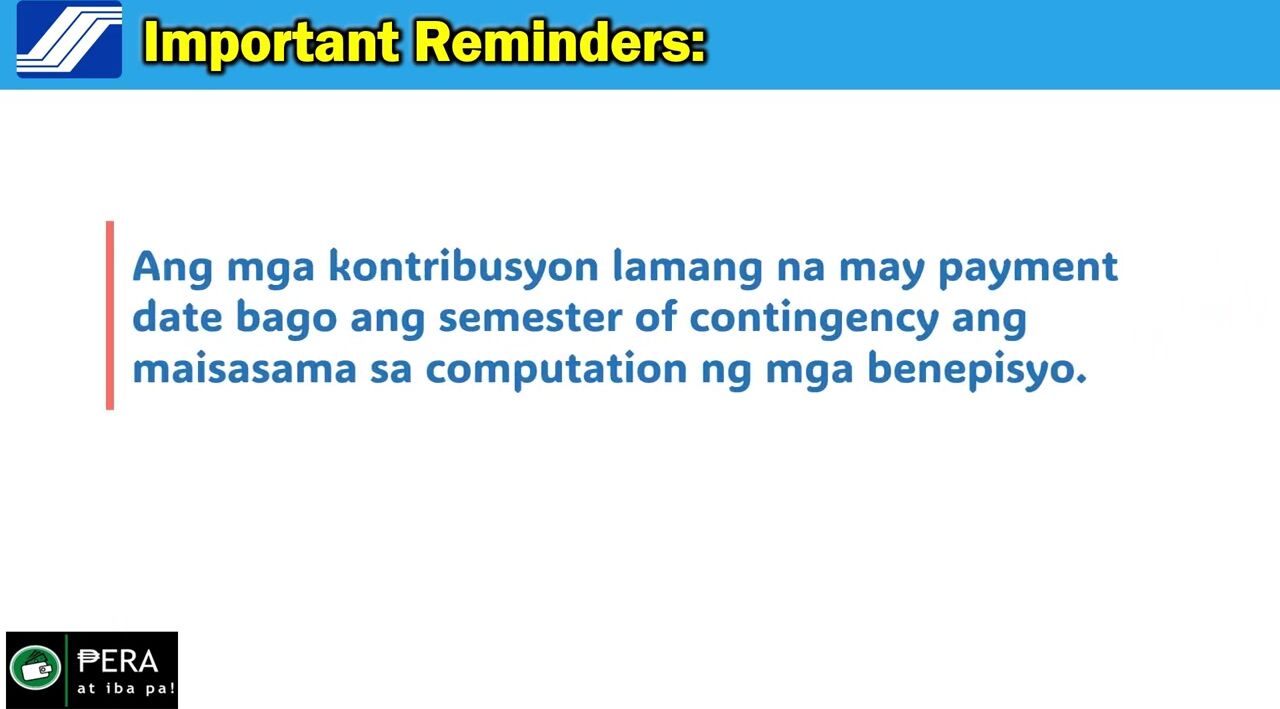 Important Reminders:

Ang mga kontribusyon lamang na may payment date bago ang semester of contingency ang maisasama sa computation ng mga benepisyo.

₱ERA
at iba pa!